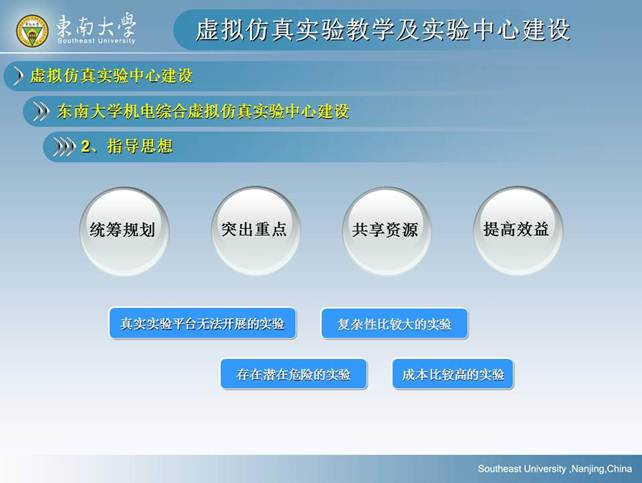 東南大學
Southeast University

虚拟仿真实验教学及实验中心建设

虚拟仿真实验中心建设

东南大学机电综合虚拟仿真实验中心建设

2、指导思想

统筹规划

突出重点

共享资源

提高效益

真实实验平台无法开展的实验

复杂性比较大的实验

存在潜在危险的实验

成本比较高的实验

Southeast University ,Nanjing,China